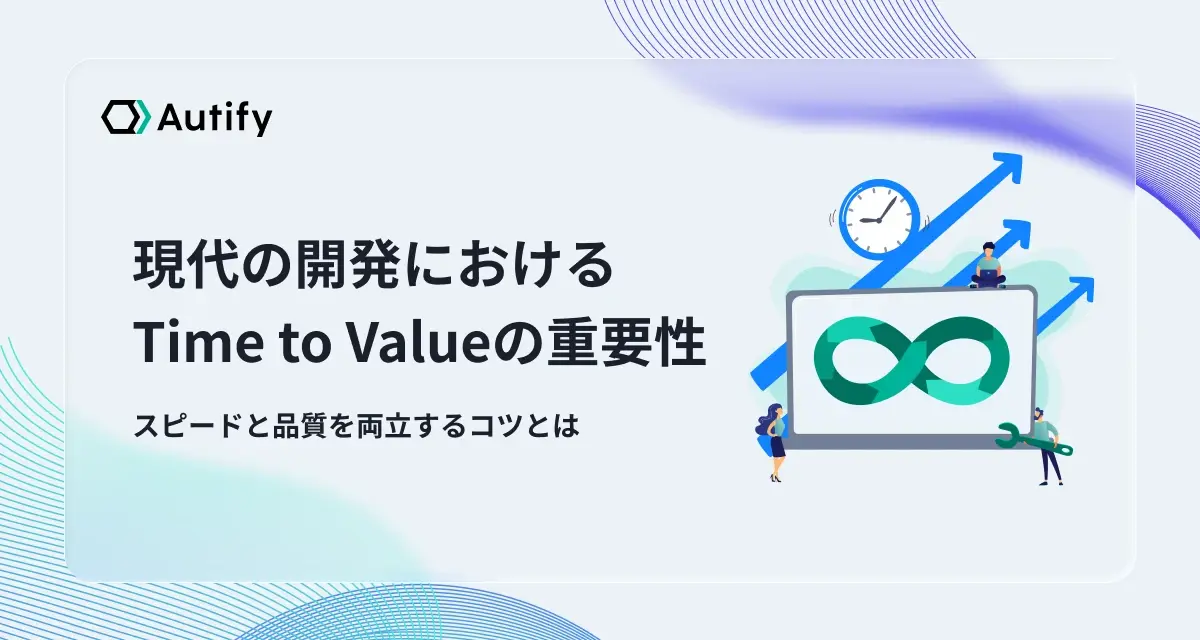 Autify

現代の開発における
Time to Valueの重要性

スピードと品質を両立するコツとは